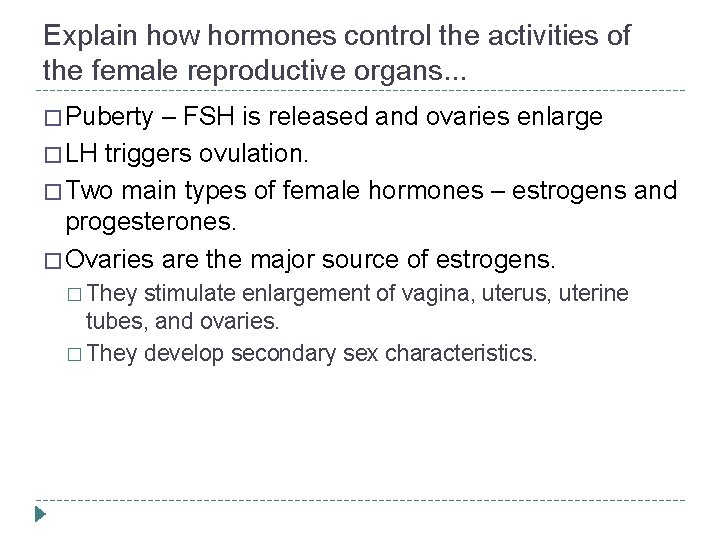 Explain how hormones control the activities of the female reproductive organs...

□ Puberty – FSH is released and ovaries enlarge

□ LH triggers ovulation.

□ Two main types of female hormones – estrogens and progesterones.

□ Ovaries are the major source of estrogens.

□ They stimulate enlargement of vagina, uterus, uterine tubes, and ovaries.

□ They develop secondary sex characteristics.